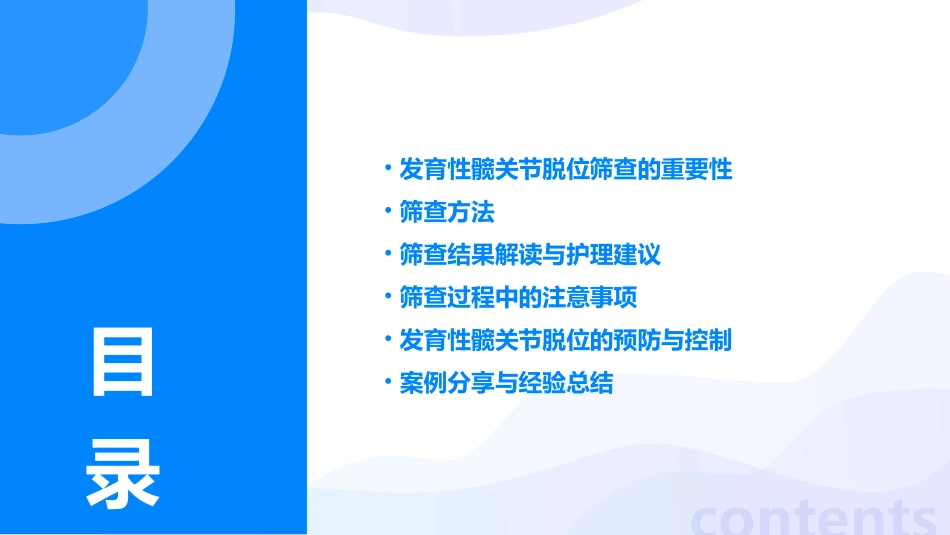 目录

· 发育性髋关节脱位筛查的重要性
· 筛查方法
· 筛查结果解读与护理建议
· 筛查过程中的注意事项
· 发育性髋关节脱位的预防与控制
· 案例分享与经验总结

contents